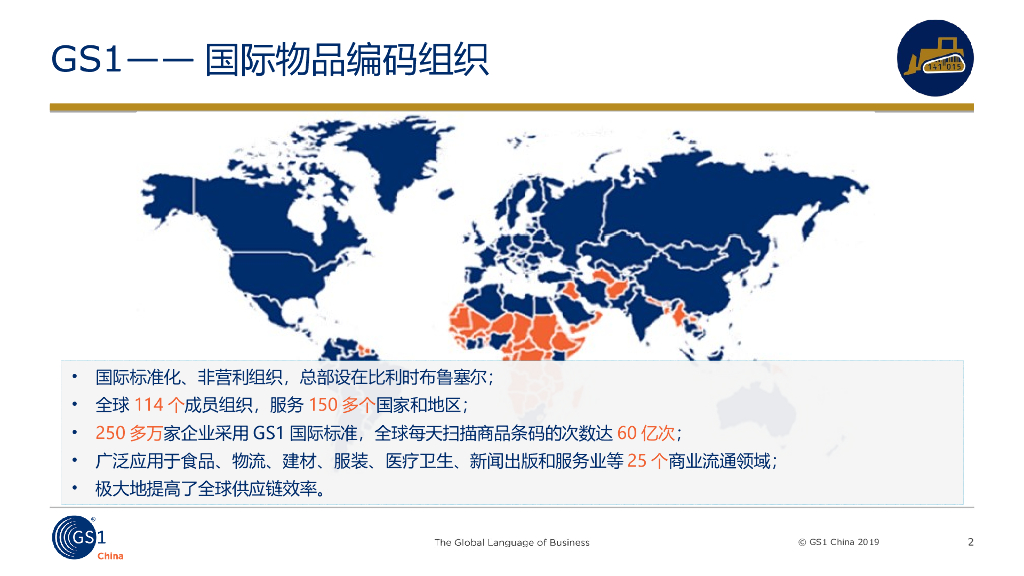 GS1—— 国际物品编码组织

141 015

• 国际标准化、非营利组织，总部设在比利时布鲁塞尔；
• 全球 114 个成员组织，服务 150 多个国家和地区；
• 250 多万家企业采用 GS1 国际标准，全球每天扫描商品条码的次数达 60 亿次；
• 广泛应用于食品、物流、建材、服装、医疗卫生、新闻出版和服务业等 25 个商业流通领域；
• 极大地提高了全球供应链效率。

GS1 China

The Global Language of Business

© GS1 China 2019

2